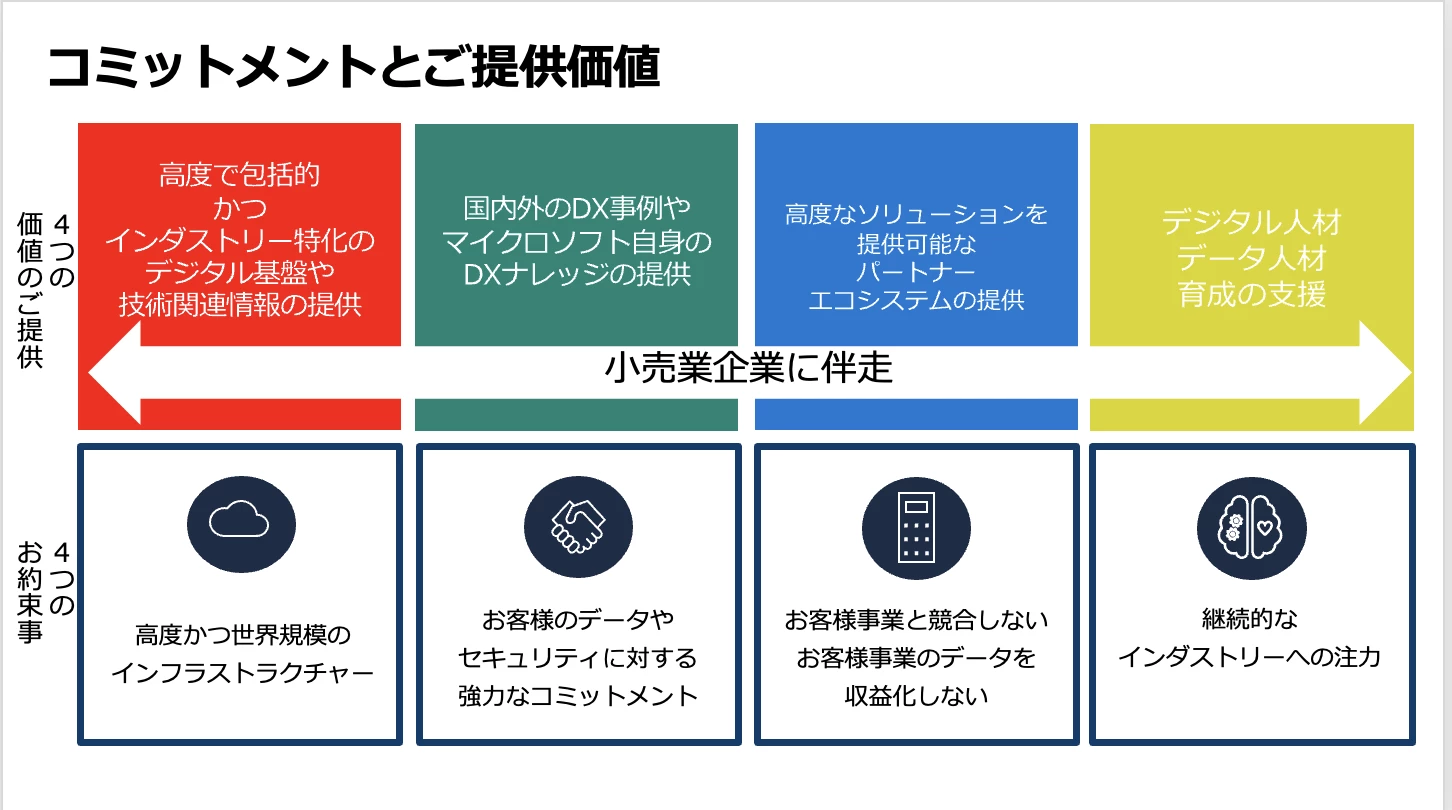 コミットメントとご提供価値

4つの価値のご提供

高度で包括的
かつ
インダストリー特化の
デジタル基盤や
技術関連情報の提供

国内外のDX事例や
マイクロソフト自身の
DXナレッジの提供

高度なソリューションを
提供可能な
パートナー
エコシステムの提供

デジタル人材
データ人材
育成の支援

小売業企業に伴走

4つのお約束事

高度かつ世界規模の
インフラストラクチャー

お客様のデータや
セキュリティに対する
強力なコミットメント

お客様事業と競合しない
お客様事業のデータを
収益化しない

継続的な
インダストリーへの注力